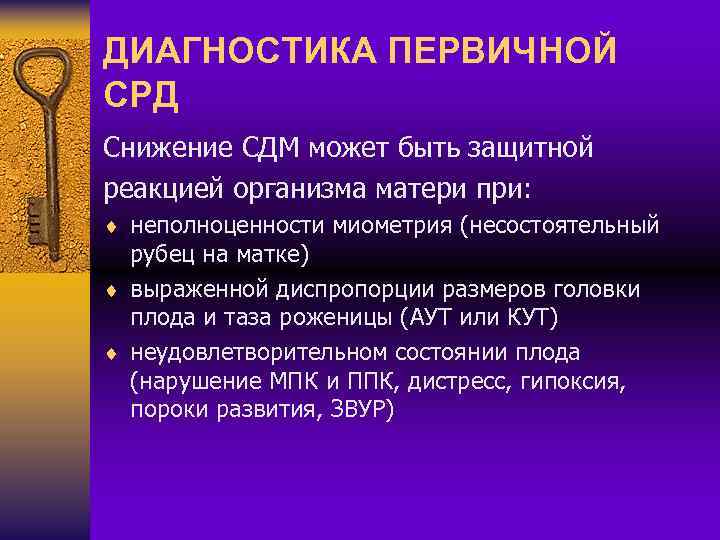 ДИАГНОСТИКА ПЕРВИЧНОЙ СРД

Снижение СДМ может быть защитной реакцией организма матери при:

♦ неполноценности миометрия (несостоятельный рубец на матке)
♦ выраженной диспропорции размеров головки плода и таза роженицы (АУТ или КУТ)
♦ неудовлетворительном состоянии плода (нарушение МПК и ППК, дистресс, гипоксия, пороки развития, ЗВУР)